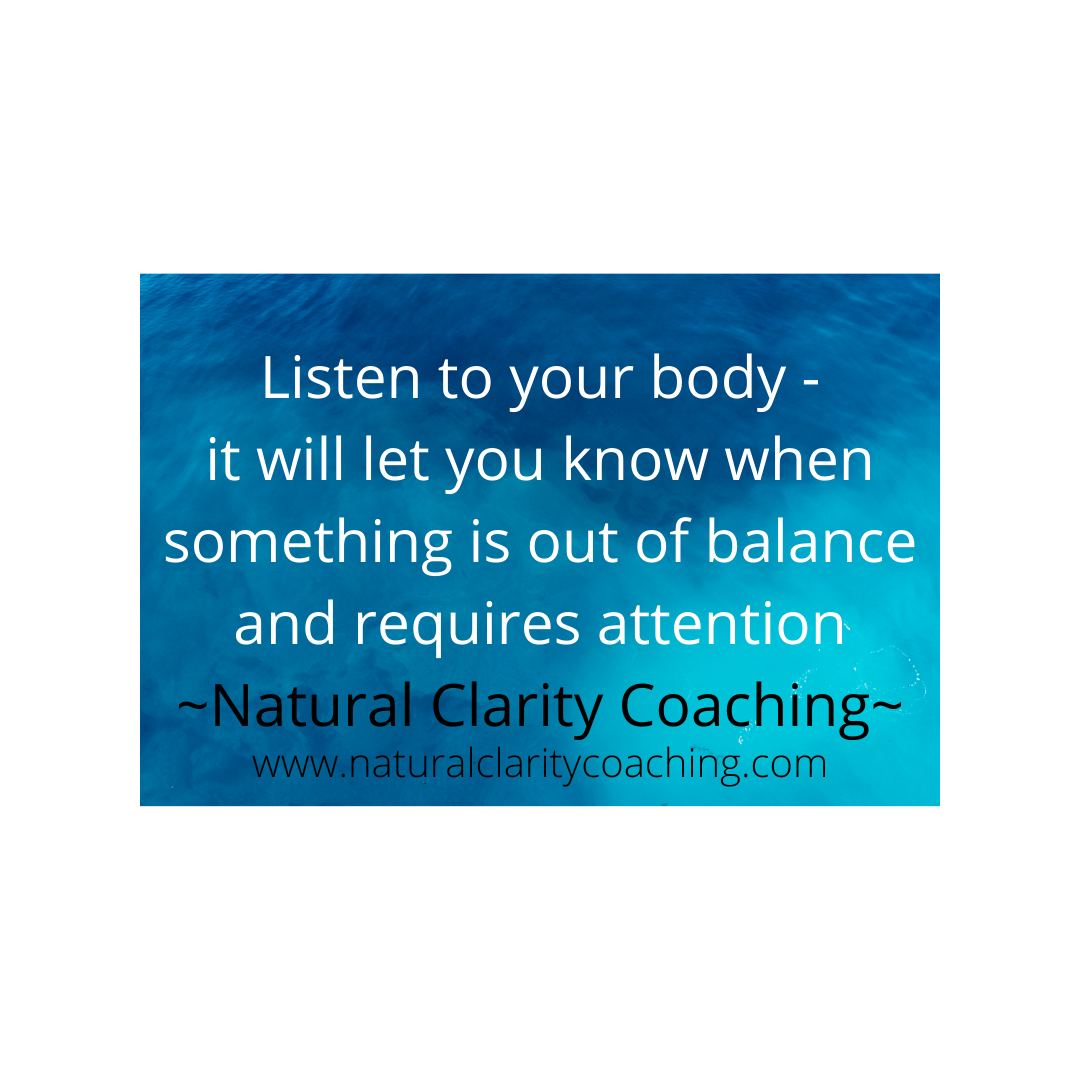 Listen to your body - it will let you know when something is out of balance and requires attention

~Natural Clarity Coaching~

www.naturalclaritycoaching.com